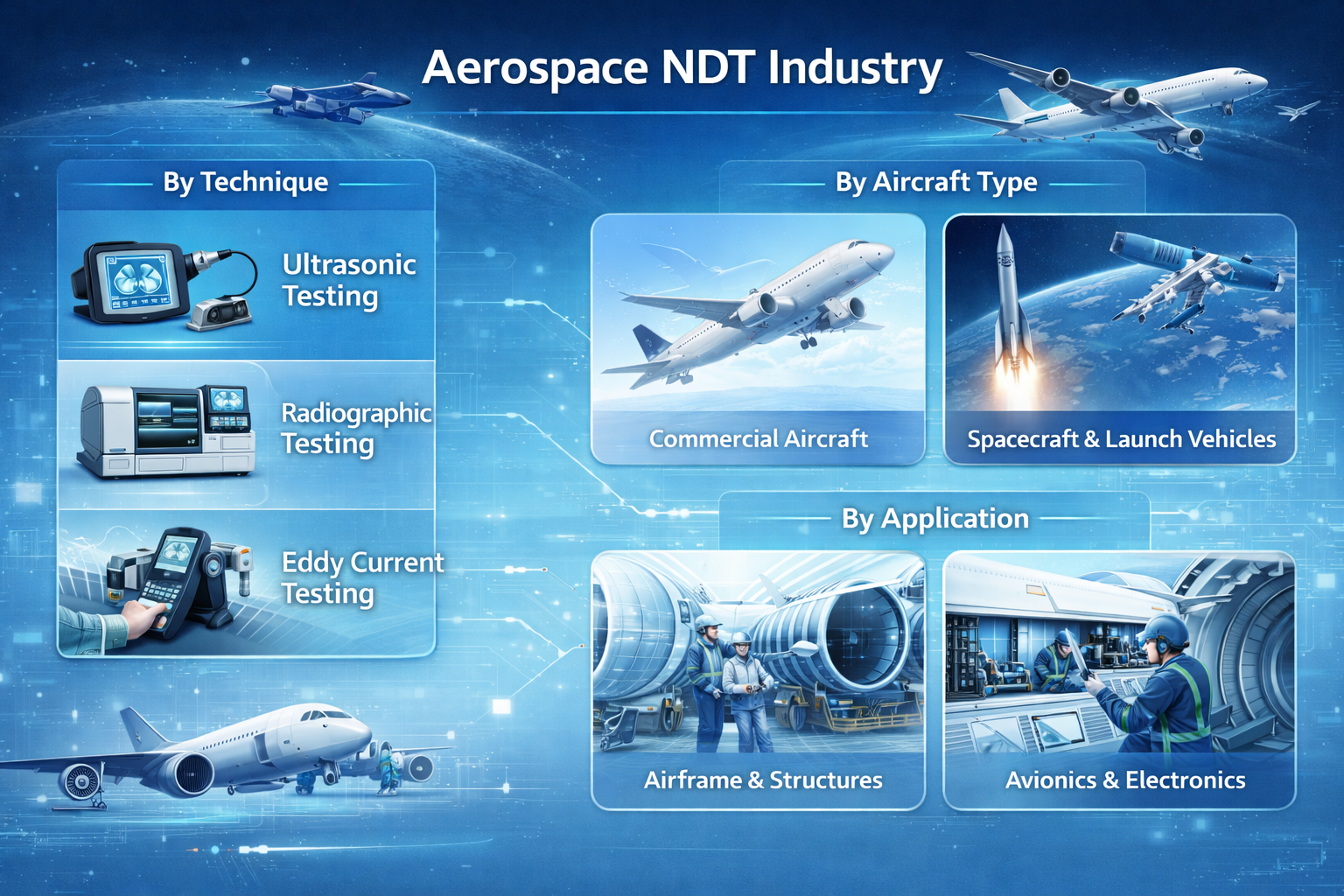 Aerospace NDT Industry

By Technique

Ultrasonic Testing

Radiographic Testing

Eddy Current Testing

By Aircraft Type

Commercial Aircraft

Spacecraft & Launch Vehicles

By Application

Airframe & Structures

Avionics & Electronics